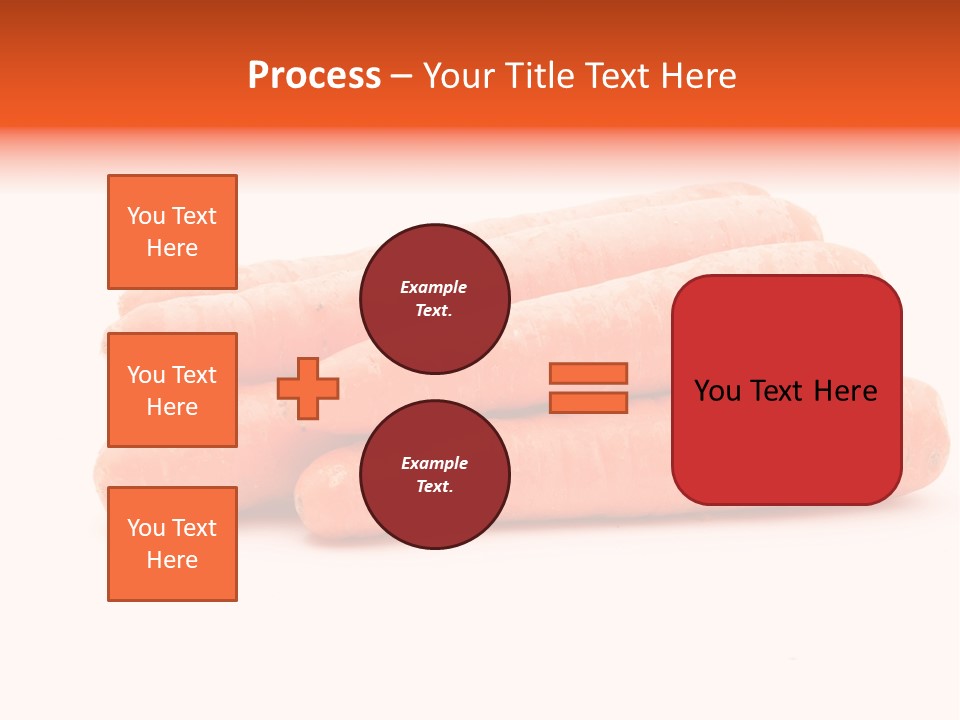 Process – Your Title Text Here

You Text Here

You Text Here

You Text Here

Example Text.

Example Text.

You Text Here